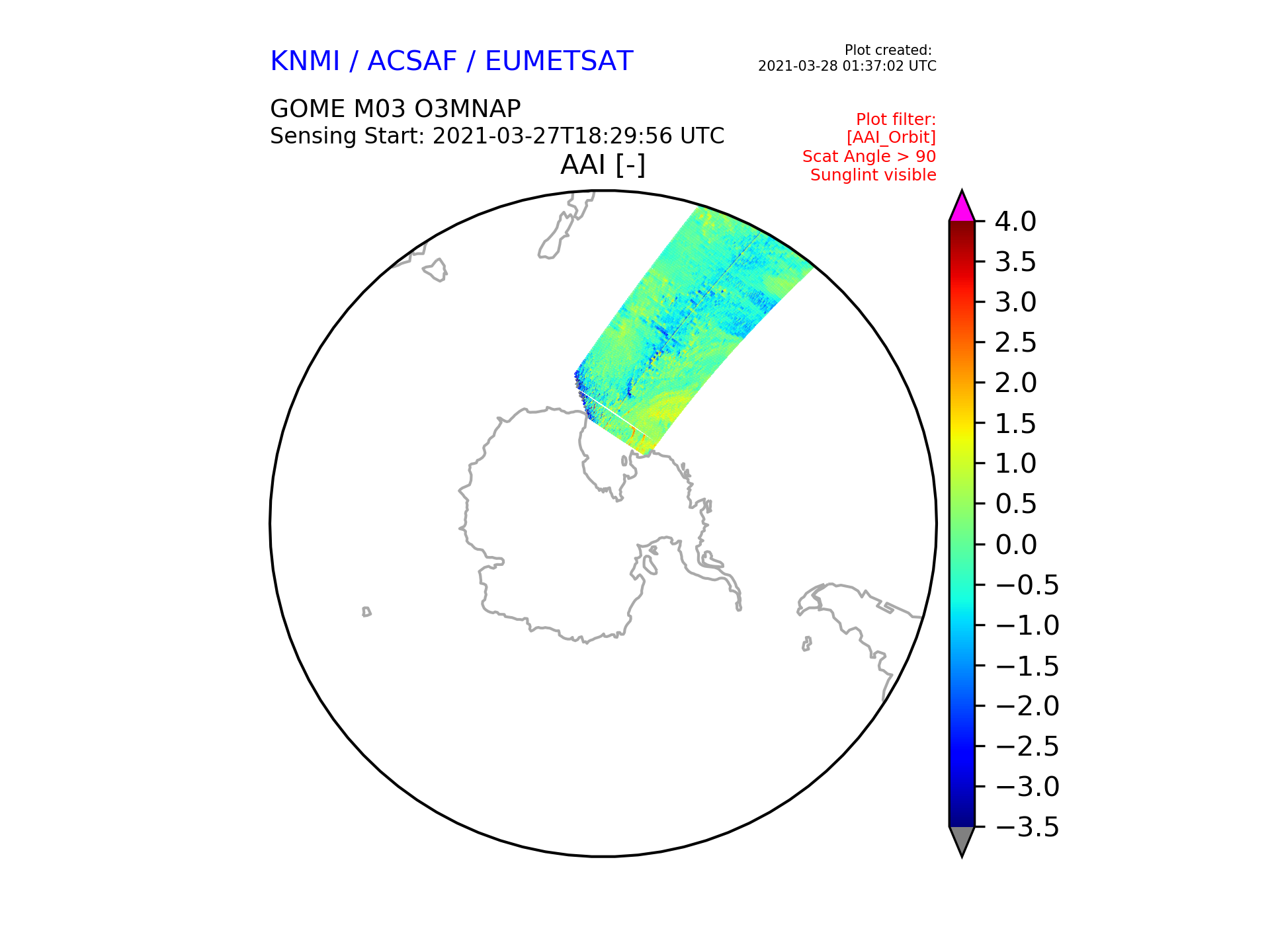 KNMI / ACSAF / EUMETSAT

Plot created:
2021-03-28 01:37:02 UTC

GOME M03 O3MNAP
Sensing Start: 2021-03-27T18:29:56 UTC

Plot filter:
[AAI_Orbit]
Scat Angle > 90
Sunglint visible

AAI [-]

4.0
3.5
3.0
2.5
2.0
1.5
1.0
0.5
0.0
−0.5
−1.0
−1.5
−2.0
−2.5
−3.0
−3.5